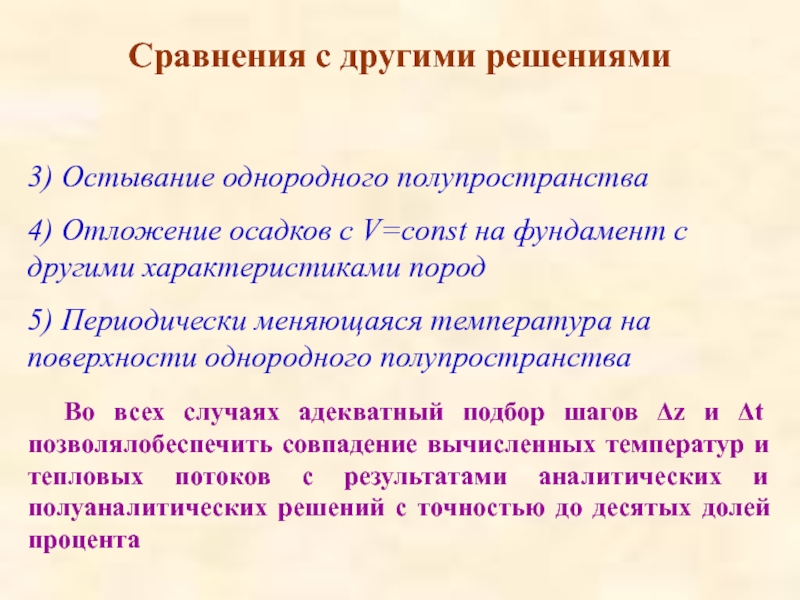 Сравнения с другими решениями

3) Остывание однородного полупространства

4) Отложение осадков с V=const на фундамент с другими характеристиками пород

5) Периодически меняющаяся температура на поверхности однородного полупространства

Во всех случаях адекватный подбор шагов $\Delta z$ и $\Delta t$ позволялобеспечить совпадение вычисленных температур и тепловых потоков с результатами аналитических и полуаналитических решений с точностью до десятых долей процента